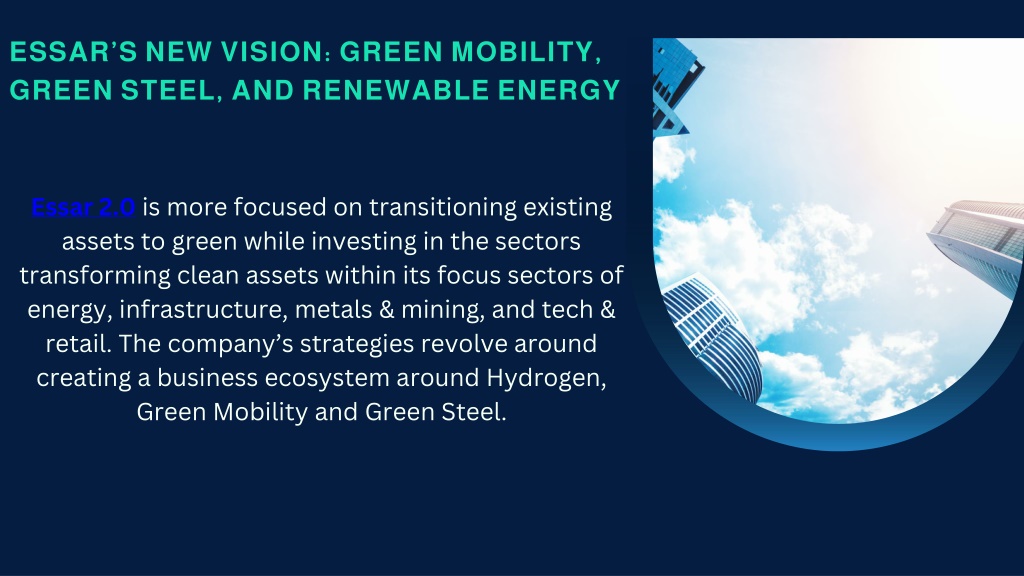 ESSAR'S NEW VISION: GREEN MOBILITY, GREEN STEEL, AND RENEWABLE ENERGY

Essar 2.0 is more focused on transitioning existing assets to green while investing in the sectors transforming clean assets within its focus sectors of energy, infrastructure, metals & mining, and tech & retail. The company's strategies revolve around creating a business ecosystem around Hydrogen, Green Mobility and Green Steel.